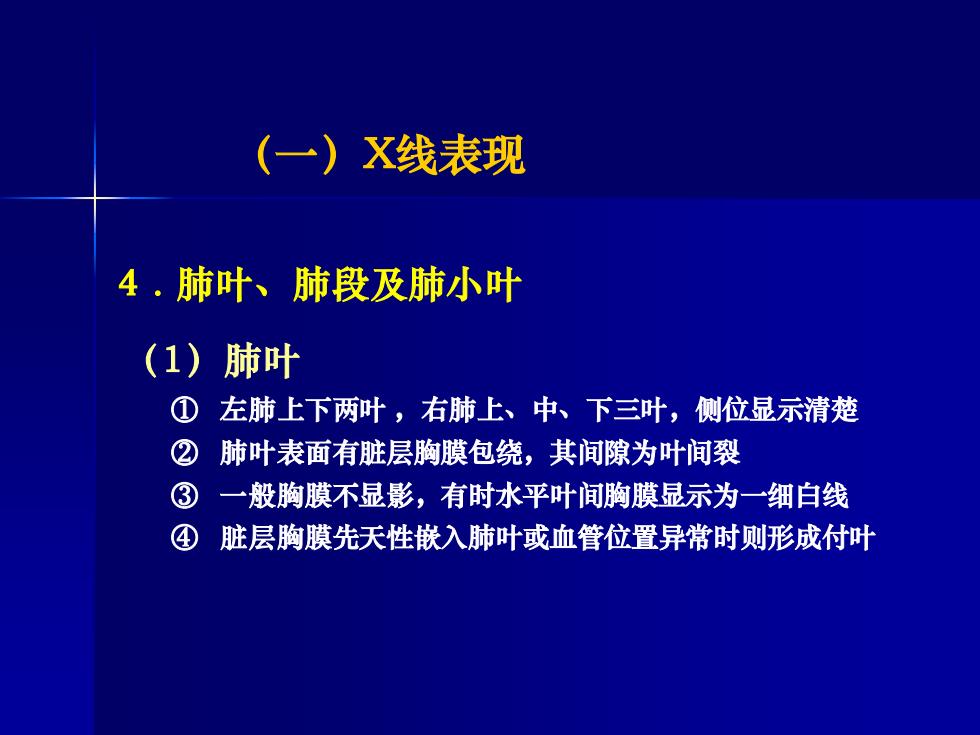 （一）X线表现

4．肺叶、肺段及肺小叶

（1）肺叶

① 左肺上下两叶，右肺上、中、下三叶，侧位显示清楚
② 肺叶表面有脏层胸膜包绕，其间隙为叶间裂
③ 一般胸膜不显影，有时水平叶间胸膜显示为一细白线
④ 脏层胸膜先天性嵌入肺叶或血管位置异常时则形成付叶